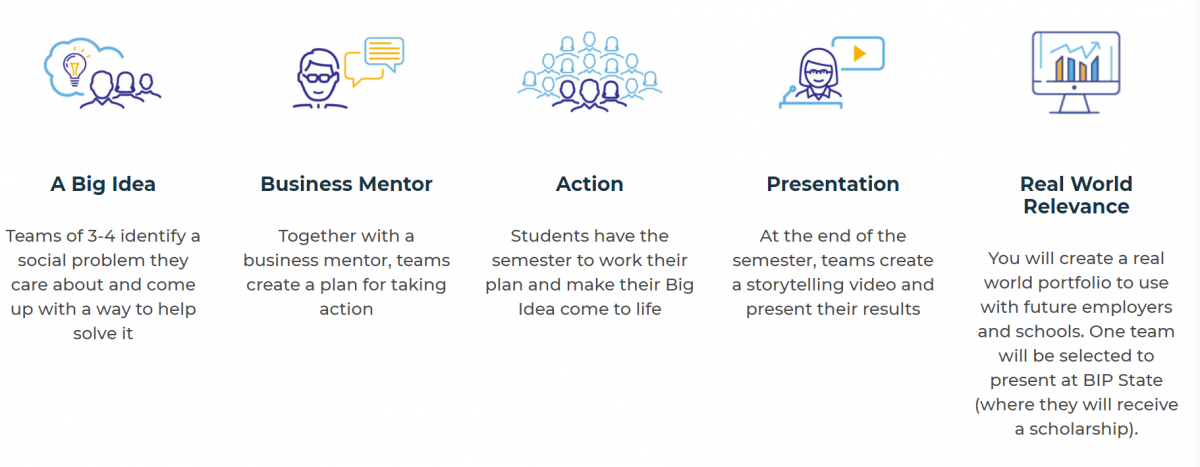 A Big Idea

Teams of 3-4 identify a social problem they care about and come up with a way to help solve it

Business Mentor

Together with a business mentor, teams create a plan for taking action

Action

Students have the semester to work their plan and make their Big Idea come to life

Presentation

At the end of the semester, teams create a storytelling video and present their results

Real World Relevance

You will create a real world portfolio to use with future employers and schools. One team will be selected to present at BIP State (where they will receive a scholarship).